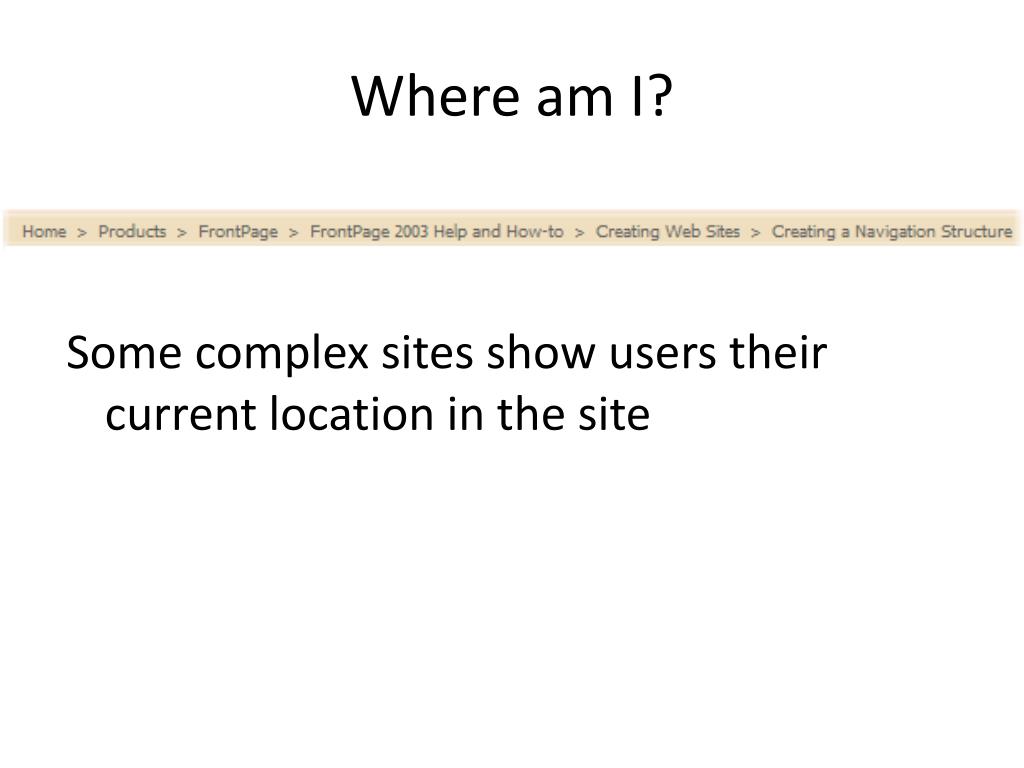 Where am I?

Home > Products > FrontPage > FrontPage 2003 Help and How-to > Creating Web Sites > Creating a Navigation Structure

Some complex sites show users their current location in the site